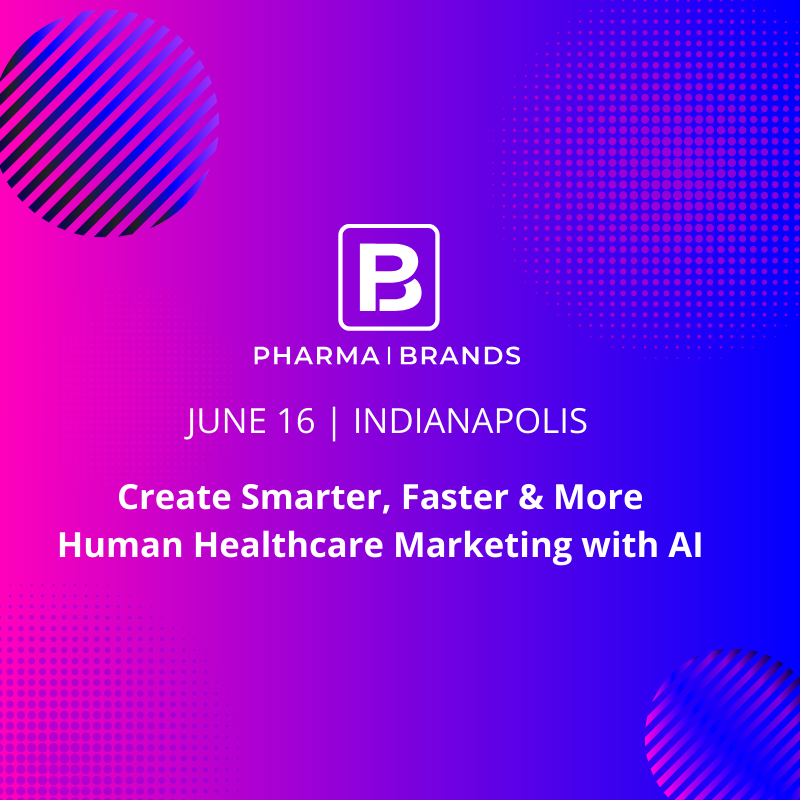 PB

PHARMA | BRANDS

JUNE 16 | INDIANAPOLIS

Create Smarter, Faster & More Human Healthcare Marketing with AI